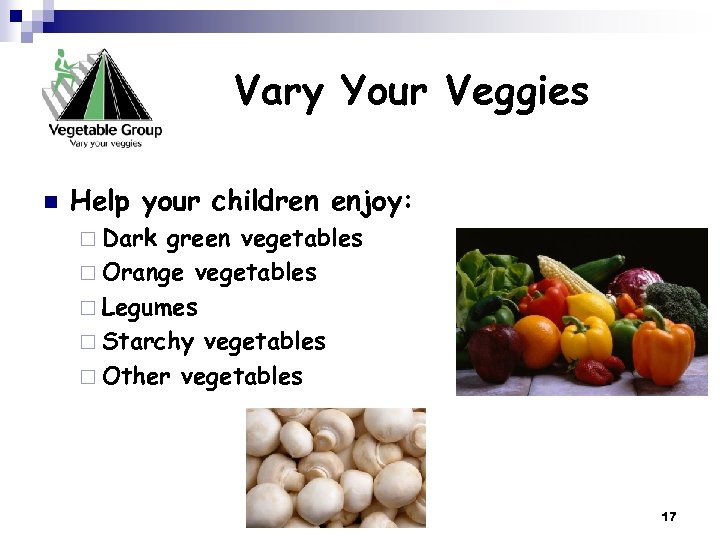 Vegetable Group
Vary your veggies

Vary Your Veggies

Help your children enjoy:
Dark green vegetables
Orange vegetables
Legumes
Starchy vegetables
Other vegetables

17